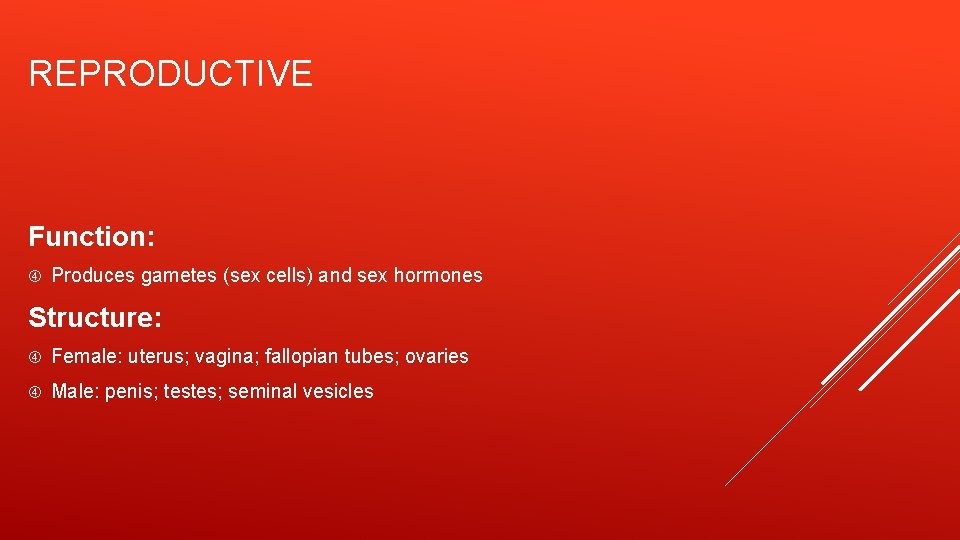 REPRODUCTIVE

Function:

Produces gametes (sex cells) and sex hormones

Structure:

Female: uterus; vagina; fallopian tubes; ovaries

Male: penis; testes; seminal vesicles